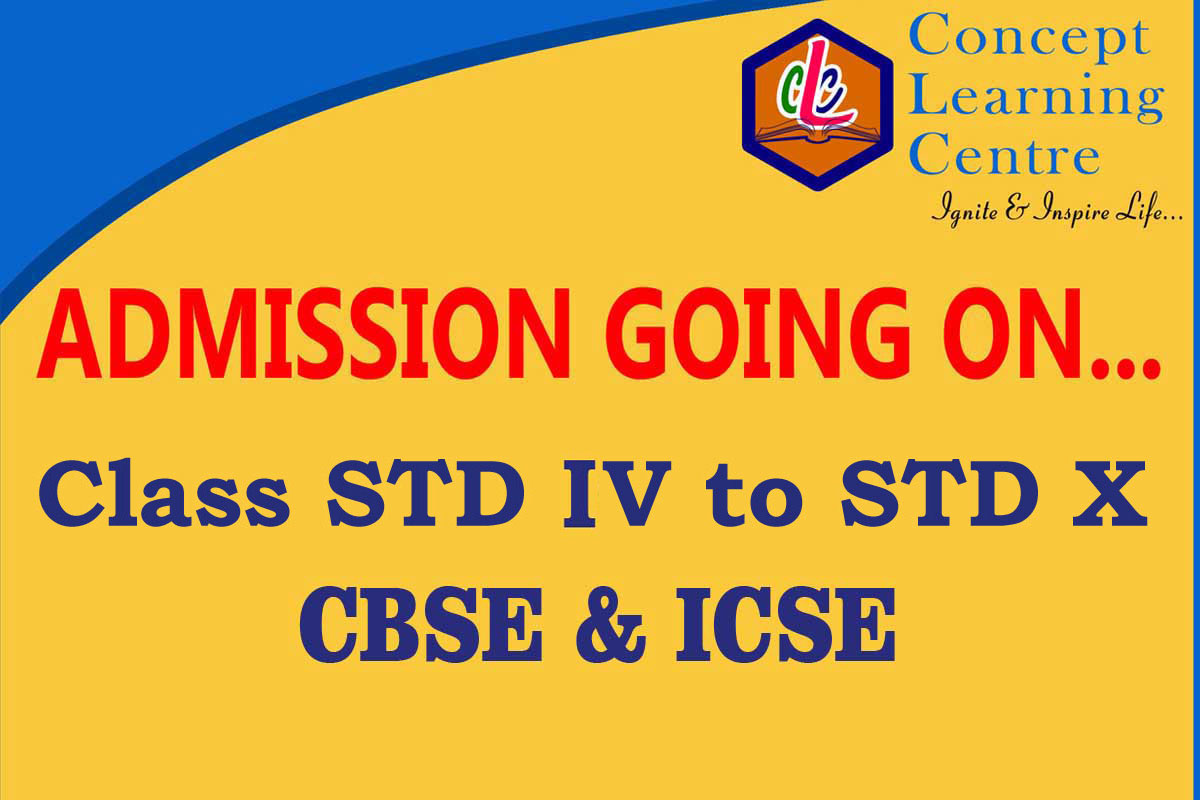 CLC

Concept Learning Centre

Ignite & Inspire Life...

ADMISSION GOING ON...

Class STD IV to STD X

CBSE & ICSE